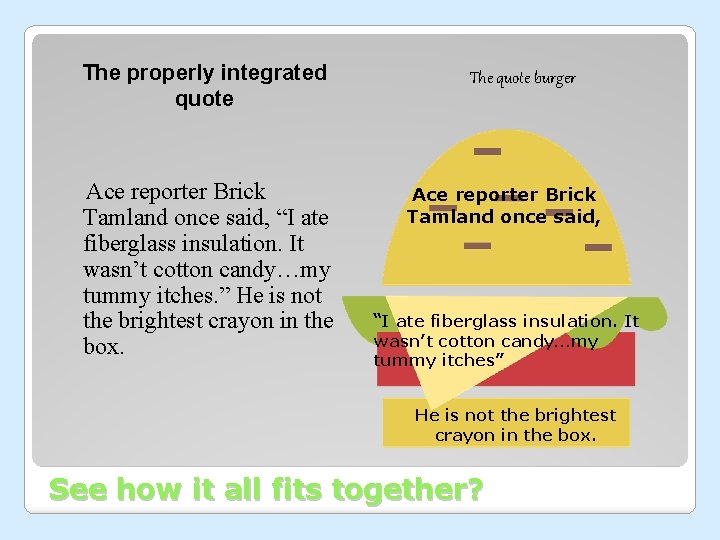 The properly integrated quote

Ace reporter Brick Tamland once said, “I ate fiberglass insulation. It wasn’t cotton candy…my tummy itches.” He is not the brightest crayon in the box.

The quote burger

Ace reporter Brick Tamland once said,

“I ate fiberglass insulation. It wasn’t cotton candy…my tummy itches”

He is not the brightest crayon in the box.

See how it all fits together?